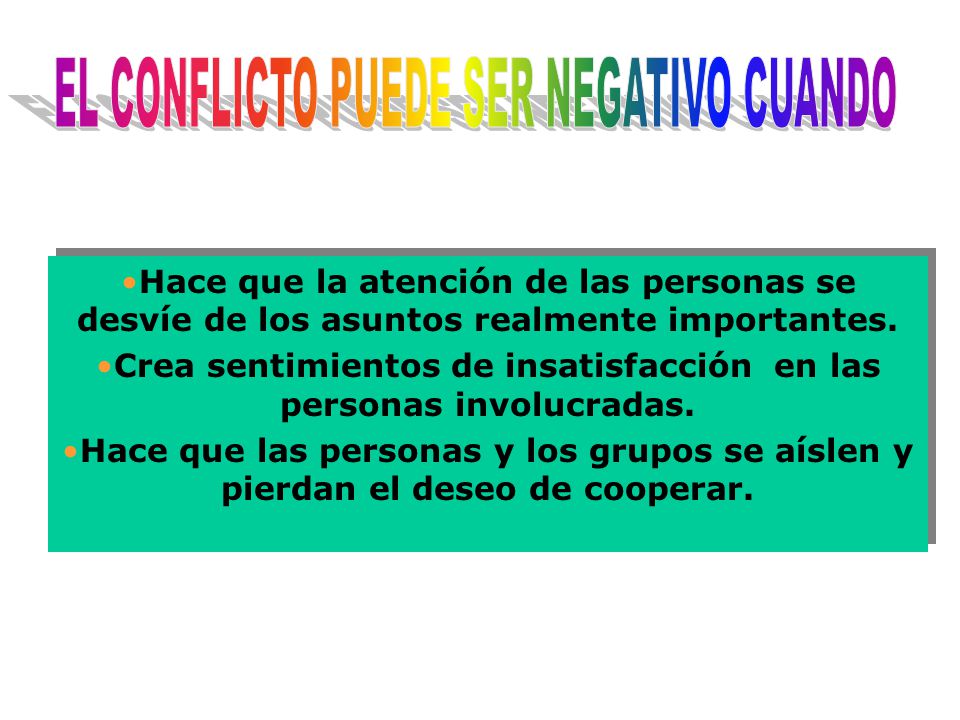 EL CONFLICTO PUEDE SER NEGATIVO CUANDO

•Hace que la atención de las personas se desvíe de los asuntos realmente importantes.

•Crea sentimientos de insatisfacción en las personas involucradas.

•Hace que las personas y los grupos se aíslen y pierdan el deseo de cooperar.